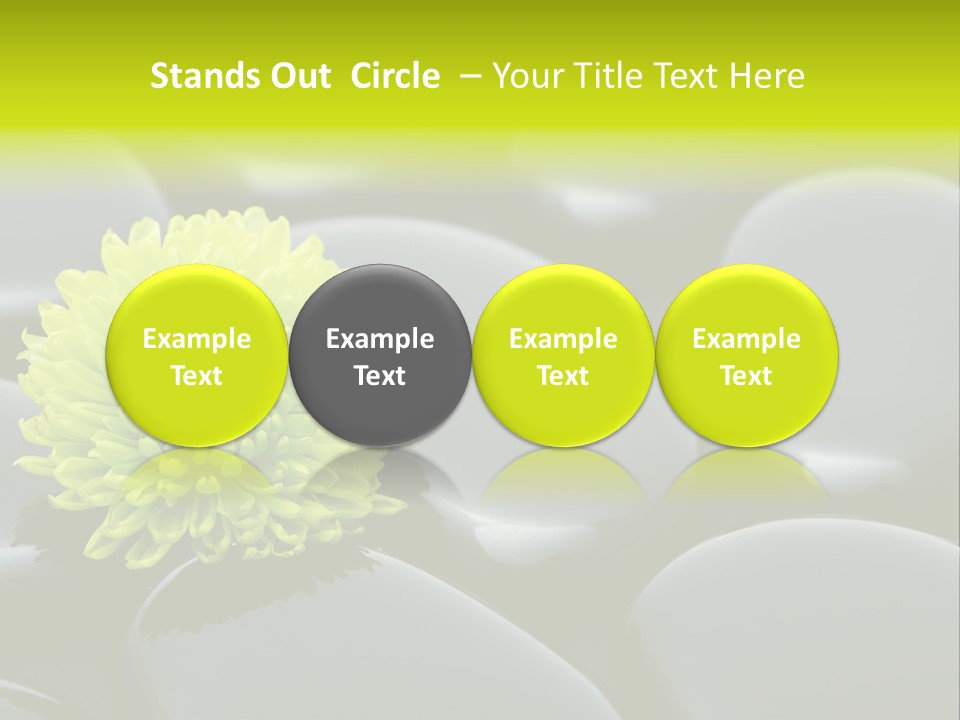 Stands Out Circle – Your Title Text Here

Example Text

Example Text

Example Text

Example Text